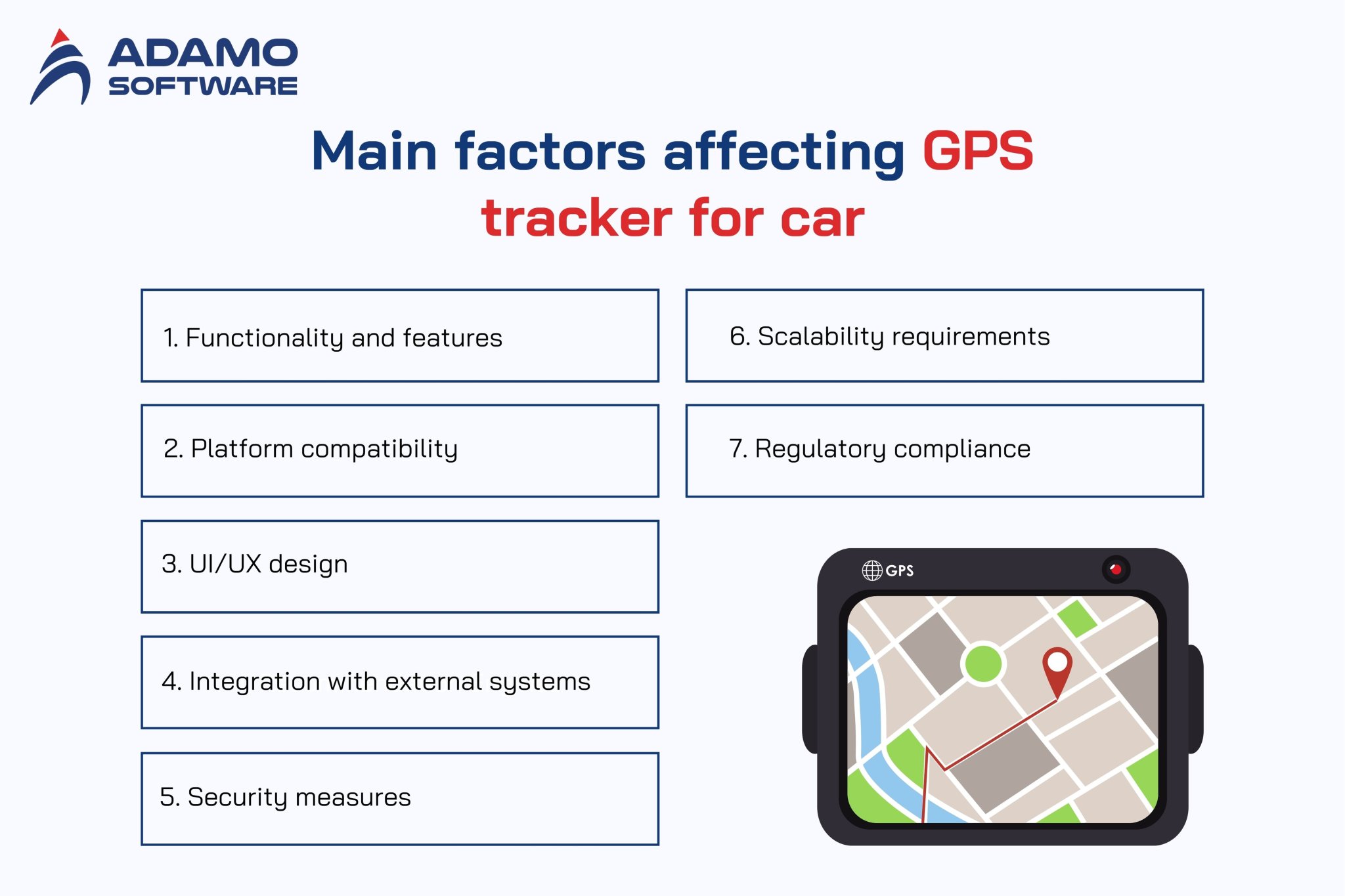 ADAMO SOFTWARE

Main factors affecting GPS tracker for car

1. Functionality and features

2. Platform compatibility

3. UI/UX design

4. Integration with external systems

5. Security measures

6. Scalability requirements

7. Regulatory compliance

GPS